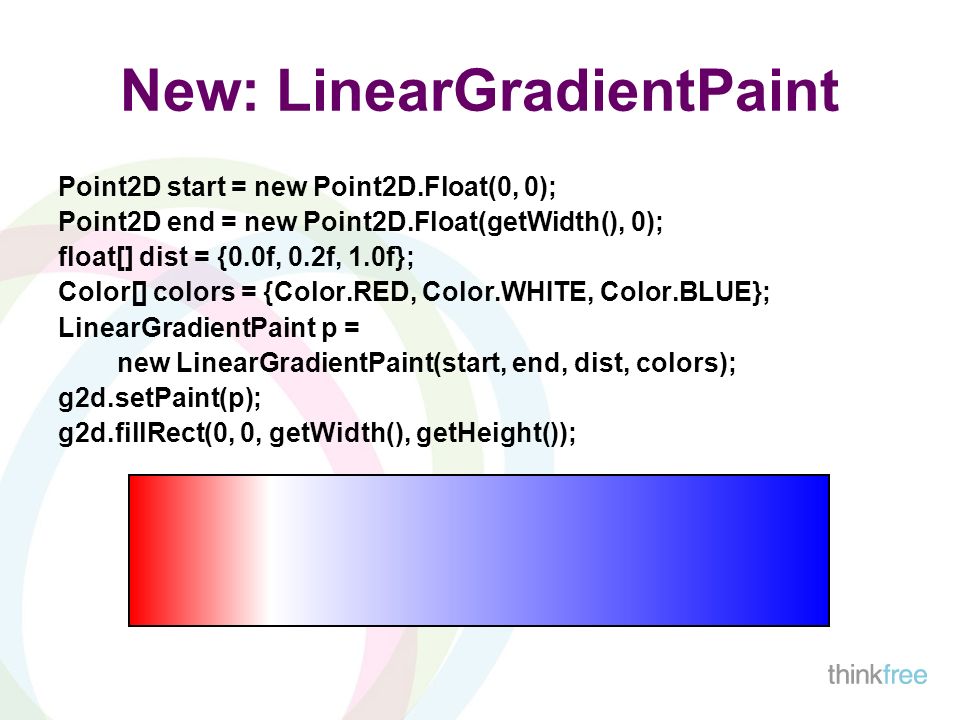 New: LinearGradientPaint

Point2D start = new Point2D.Float(0, 0);
Point2D end = new Point2D.Float(getWidth(), 0);
float[] dist = {0.0f, 0.2f, 1.0f};
Color[] colors = {Color.RED, Color.WHITE, Color.BLUE};
LinearGradientPaint p =
new LinearGradientPaint(start, end, dist, colors);
g2d.setPaint(p);
g2d.fillRect(0, 0, getWidth(), getHeight());

thinkfree